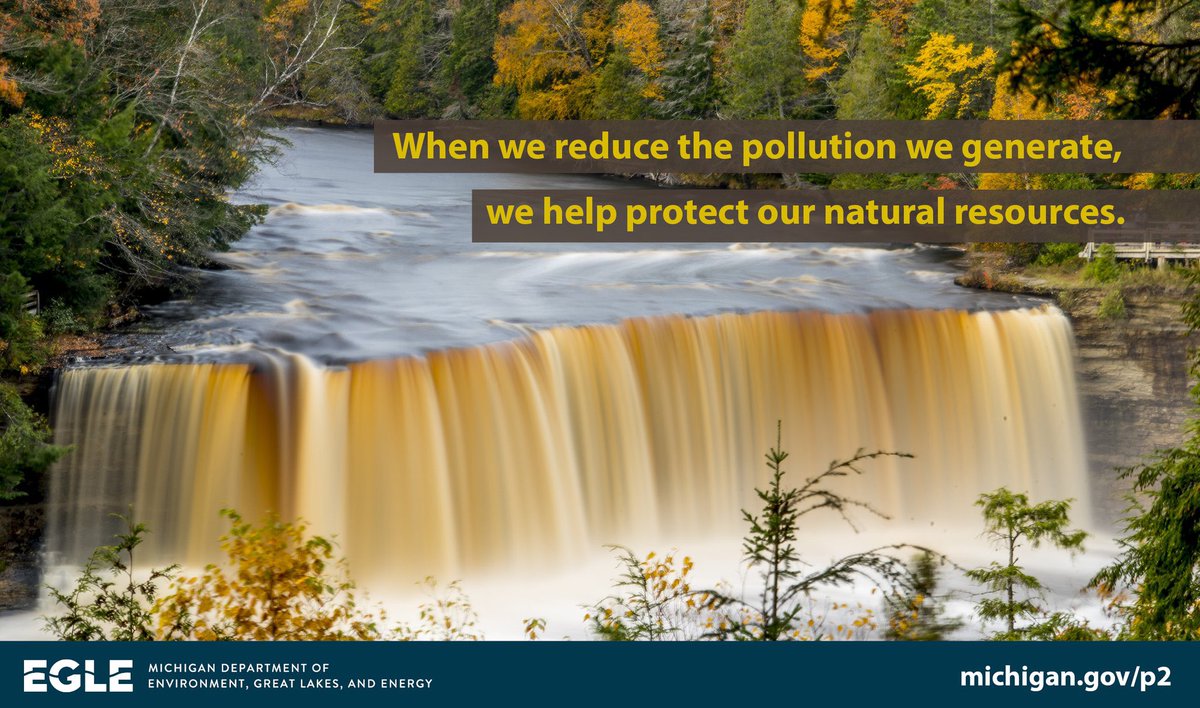 When we reduce the pollution we generate, we help protect our natural resources.

EGLE MICHIGAN DEPARTMENT OF ENVIRONMENT, GREAT LAKES, AND ENERGY

michigan.gov/p2